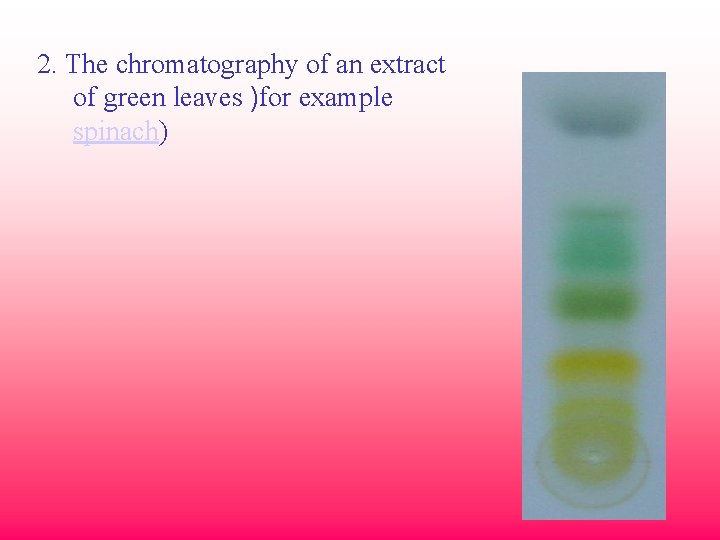 2. The chromatography of an extract of green leaves )for example spinach)